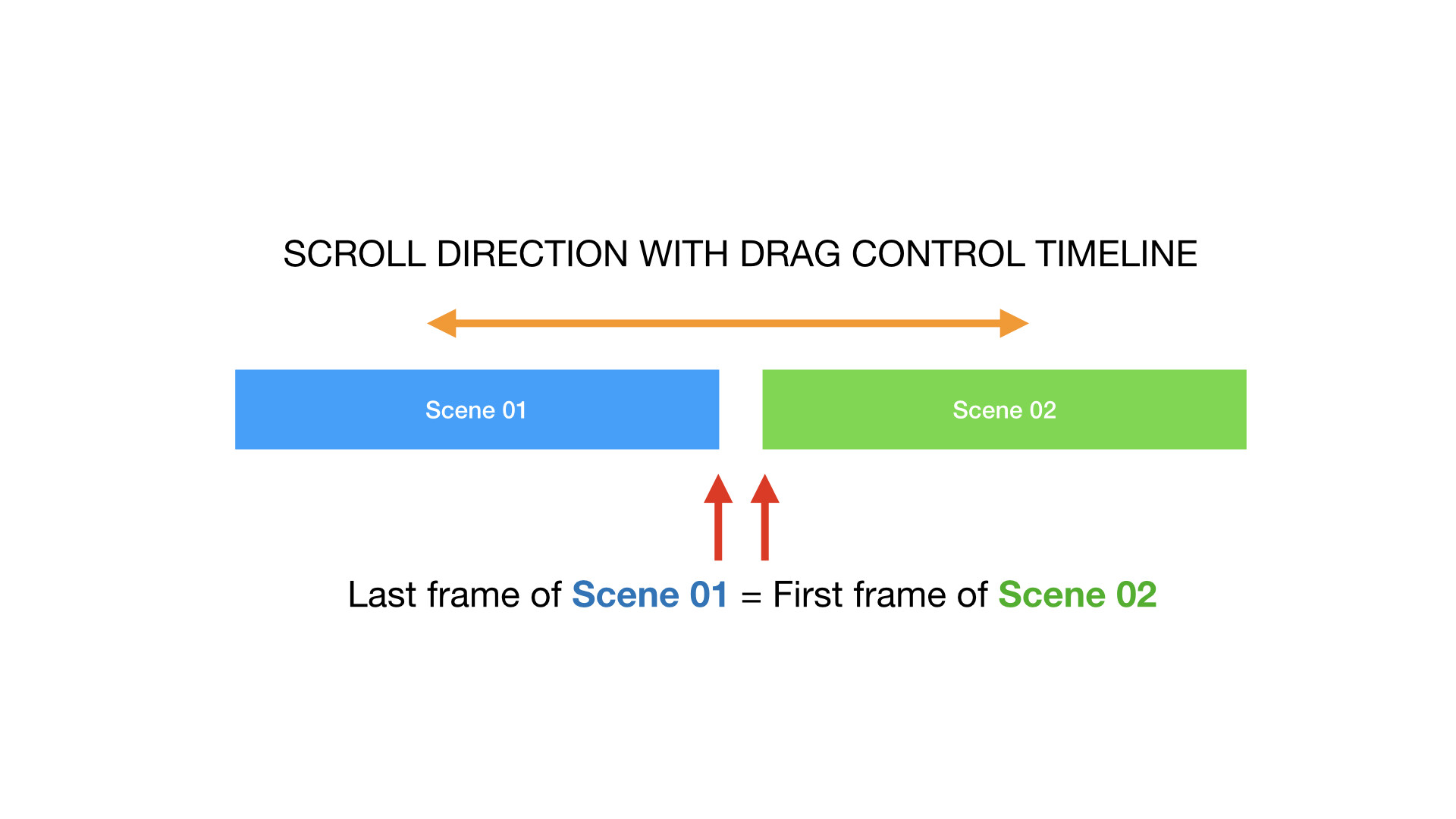 SCROLL DIRECTION WITH DRAG CONTROL TIMELINE

Scene 01

Scene 02

Last frame of Scene 01 = First frame of Scene 02